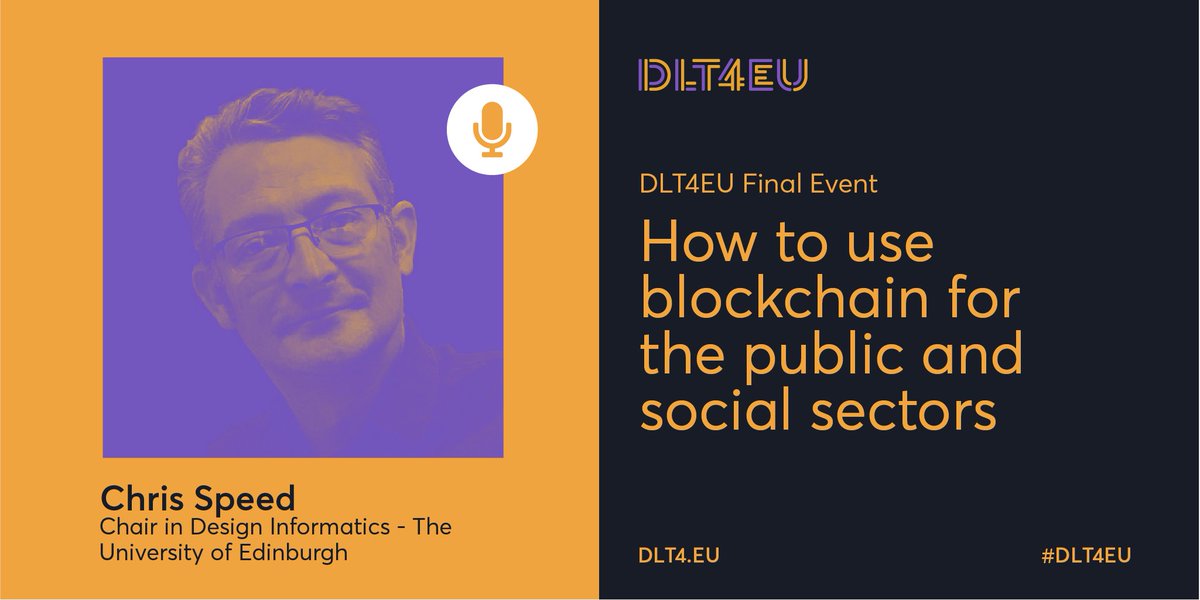 Chris Speed
Chair in Design Informatics - The University of Edinburgh

DLT4EU

DLT4EU Final Event

How to use blockchain for the public and social sectors

DLT4.EU

#DLT4EU